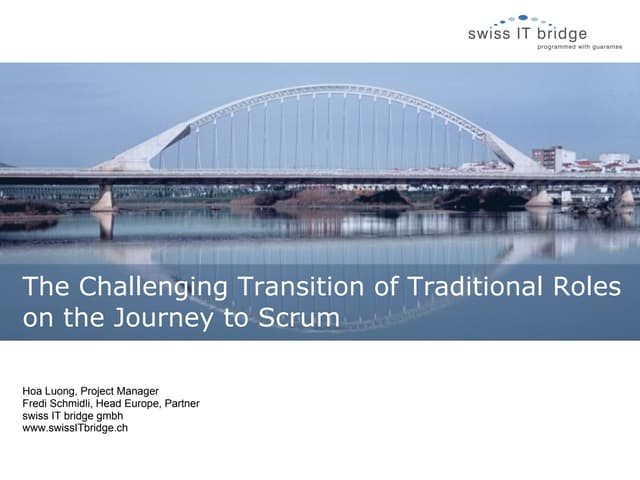 swiss IT bridge
programmed with guarantee

The Challenging Transition of Traditional Roles on the Journey to Scrum

Hoa Luong, Project Manager
Fredi Schmidli, Head Europe, Partner
swiss IT bridge gmbh
www.swissITbridge.ch